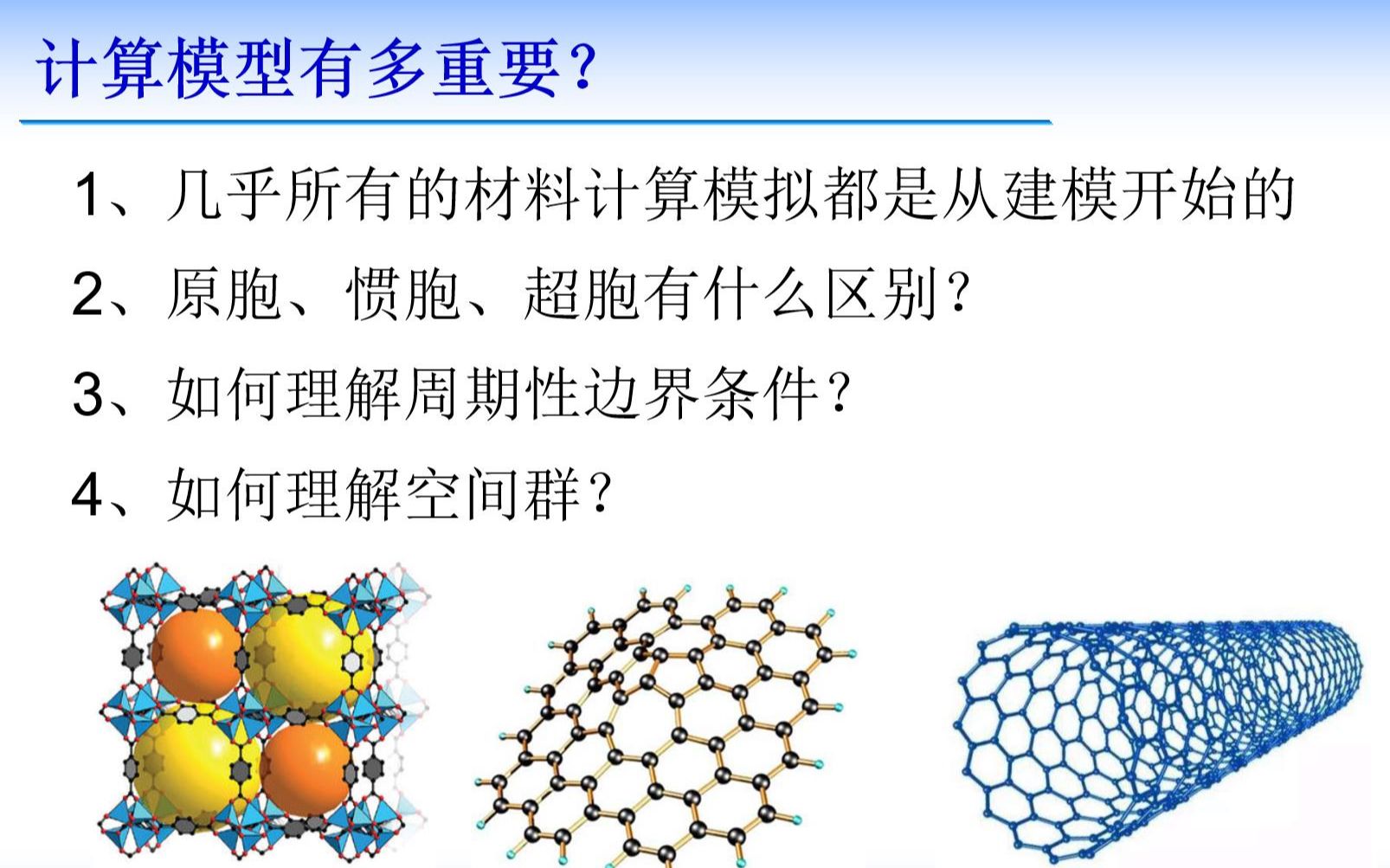 计算模型有多重要？

1、几乎所有的材料计算模拟都是从建模开始的

2、原胞、惯胞、超胞有什么区别？

3、如何理解周期性边界条件？

4、如何理解空间群？